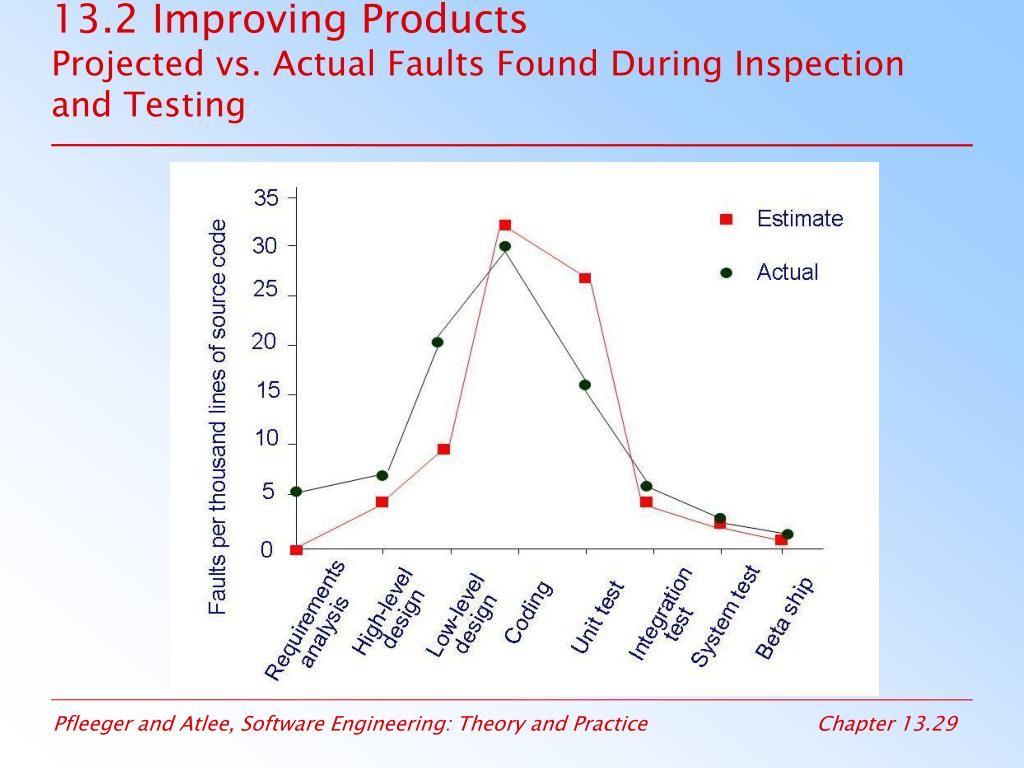 13.2 Improving Products
Projected vs. Actual Faults Found During Inspection and Testing

Faults per thousand lines of source code

35
30
25
20
15
10
5
0

Estimate
Actual

Requirements analysis
High-level design
Low-level design
Coding
Unit test
Integration test
System test
Beta ship

Pfleeger and Atlee, Software Engineering: Theory and Practice
Chapter 13.29